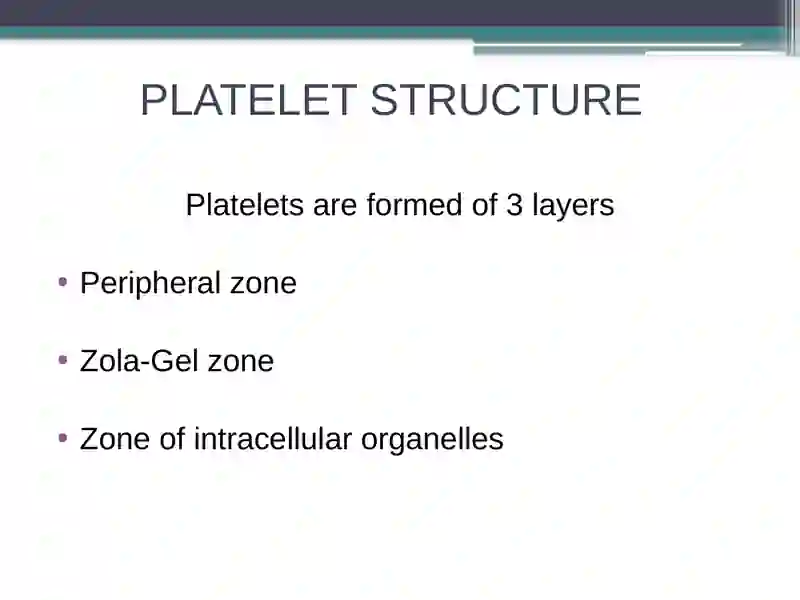 PLATELET STRUCTURE

Platelets are formed of 3 layers

• Peripheral zone

• Zola-Gel zone

• Zone of intracellular organelles